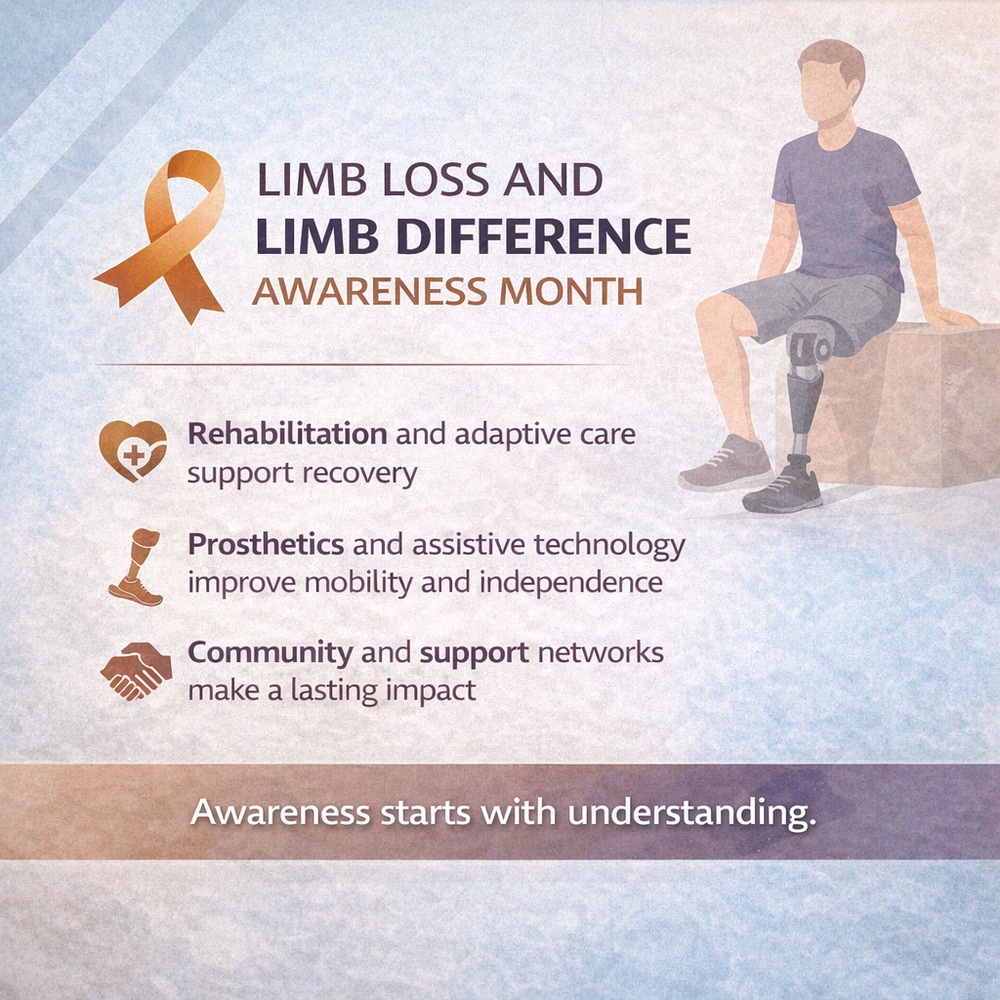 LIMB LOSS AND
LIMB DIFFERENCE
AWARENESS MONTH

Rehabilitation and adaptive care support recovery

Prosthetics and assistive technology improve mobility and independence

Community and support networks make a lasting impact

Awareness starts with understanding.